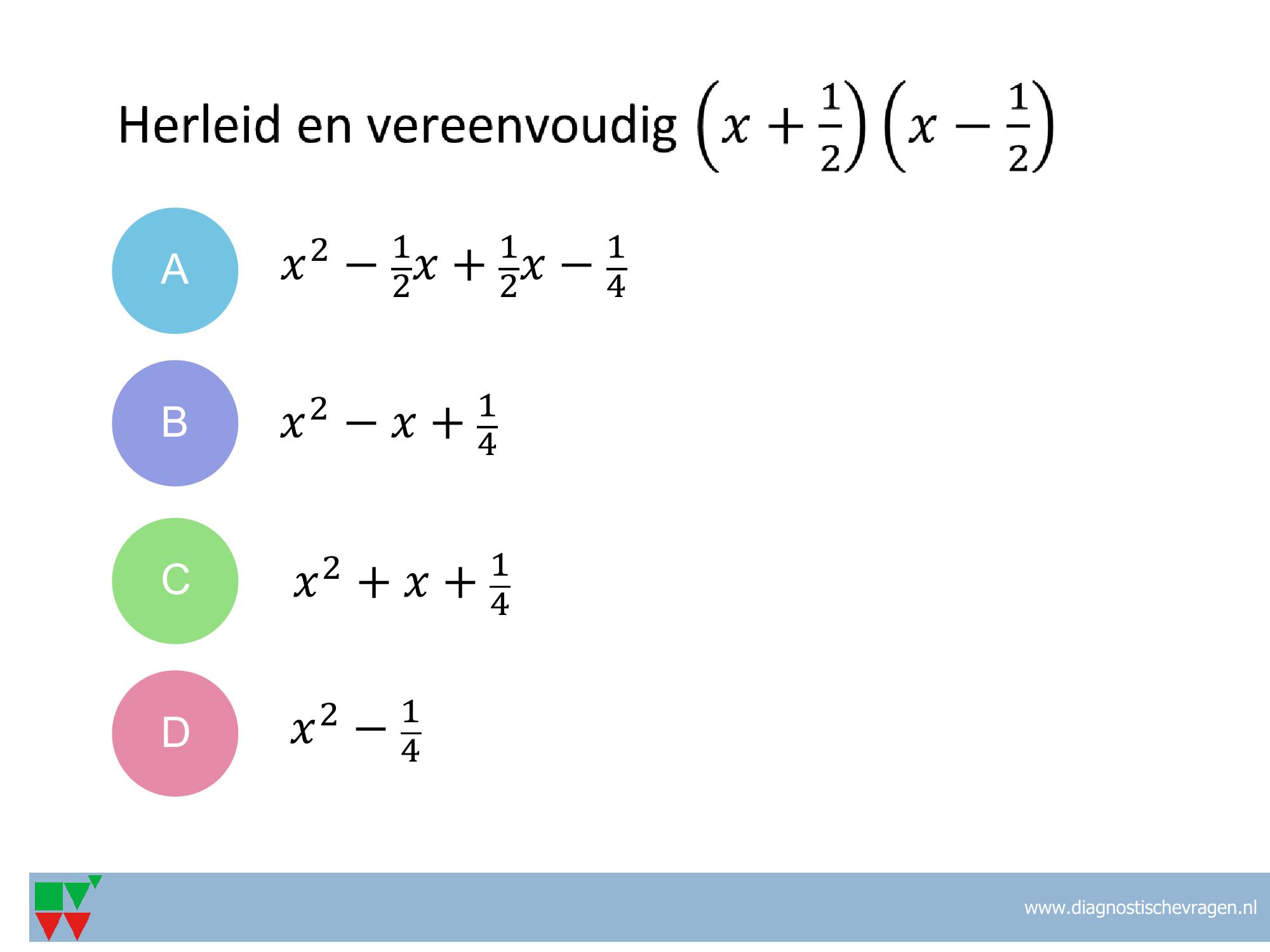 Herleid en vereenvoudig $\left(x+\frac{1}{2}\right)\left(x-\frac{1}{2}\right)$

A $x^2-\frac{1}{2}x+\frac{1}{2}x-\frac{1}{4}$

B $x^2-x+\frac{1}{4}$

C $x^2+x+\frac{1}{4}$

D $x^2-\frac{1}{4}$

www.diagnostischevragen.nl